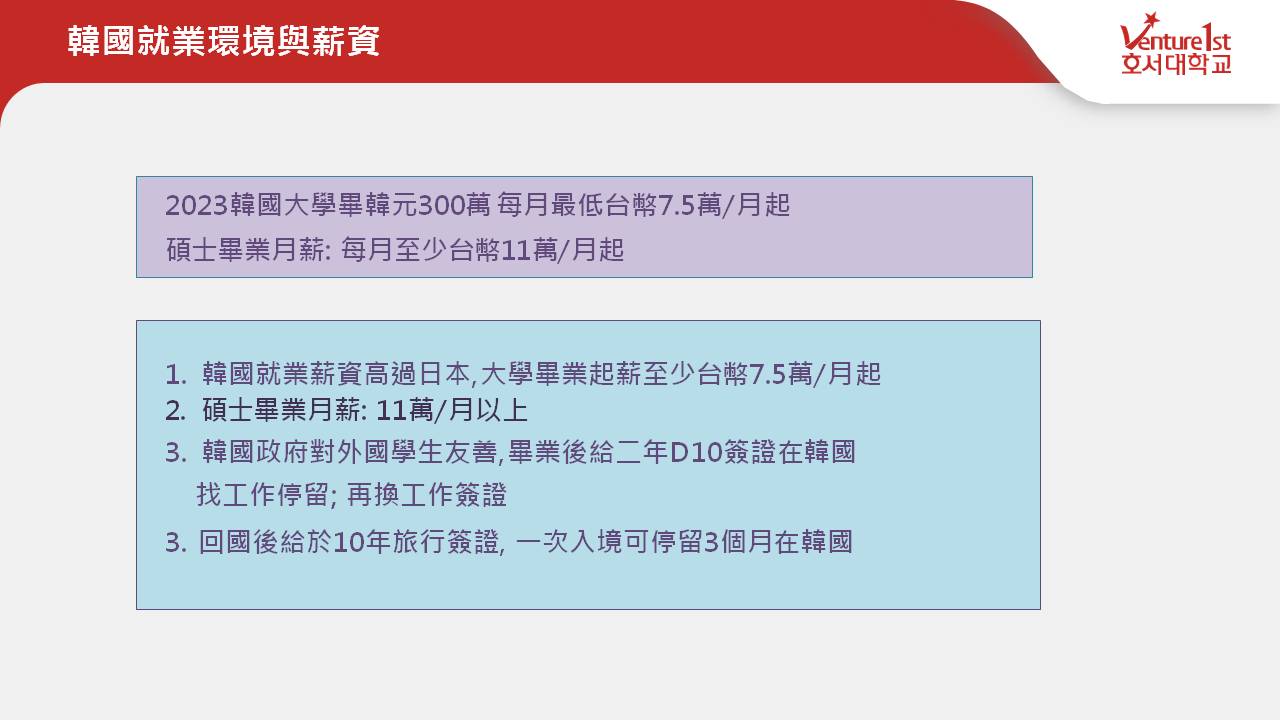 韓國就業環境與薪資

Venture1st
호서대학교

2023韓國大學畢韓元300萬 每月最低台幣7.5萬/月起
碩士畢業月薪: 每月至少台幣11萬/月起

1. 韓國就業薪資高過日本,大學畢業起薪至少台幣7.5萬/月起
2. 碩士畢業月薪: 11萬/月以上
3. 韓國政府對外國學生友善,畢業後給二年D10簽證在韓國找工作停留; 再換工作簽證
3. 回國後給於10年旅行簽證, 一次入境可停留3個月在韓國